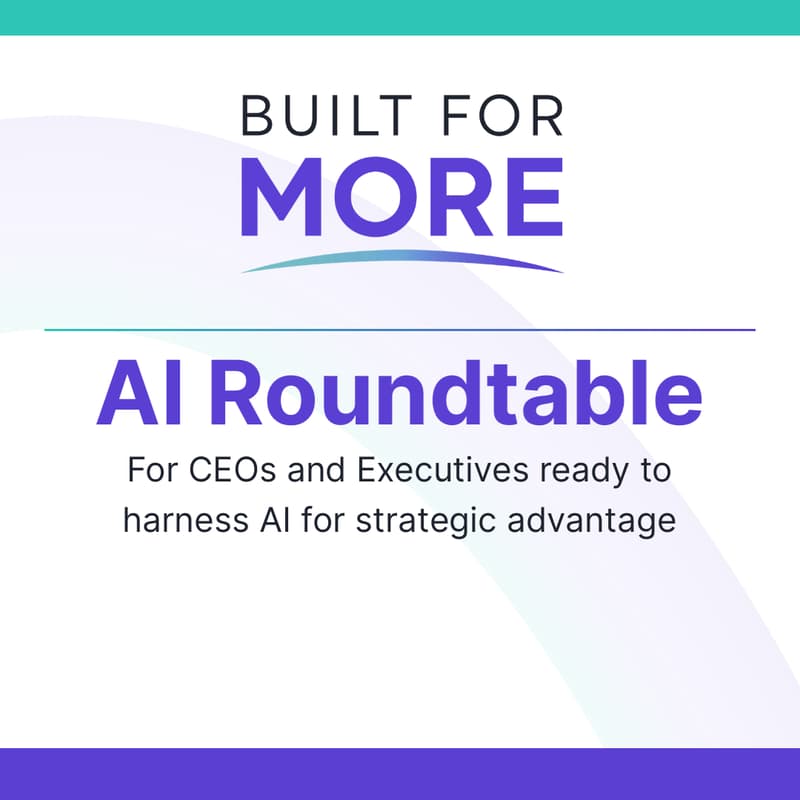 BUILT FOR
MORE

AI Roundtable

For CEOs and Executives ready to harness AI for strategic advantage